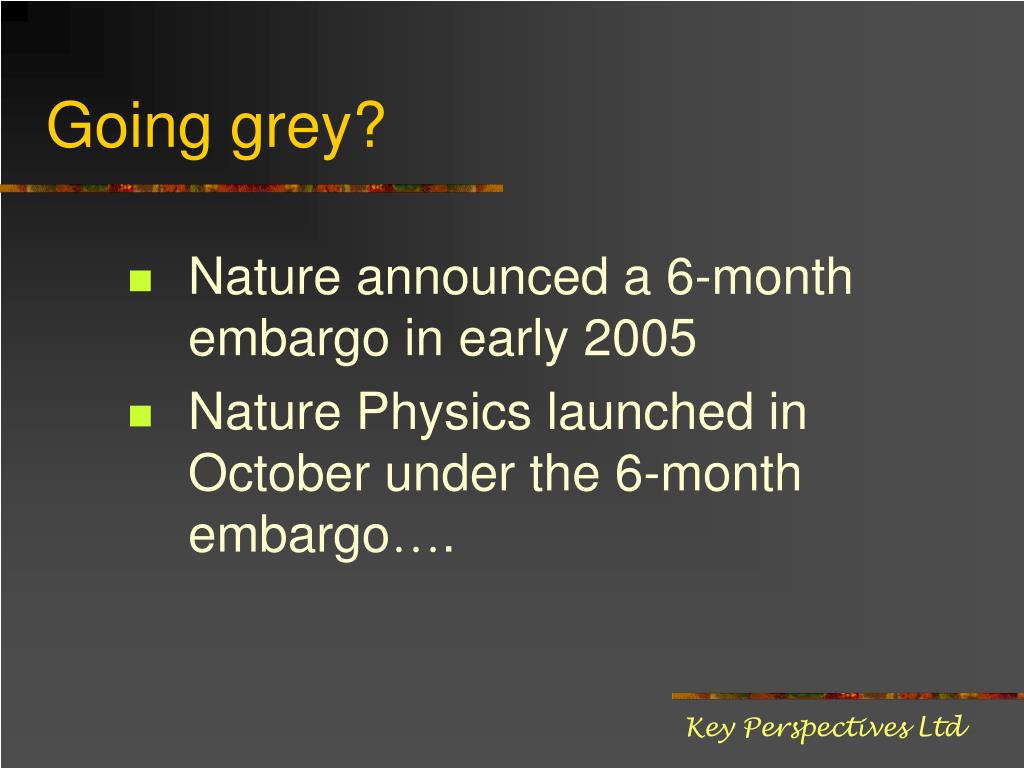 Going grey?

- Nature announced a 6-month embargo in early 2005
- Nature Physics launched in October under the 6-month embargo….

Key Perspectives Ltd